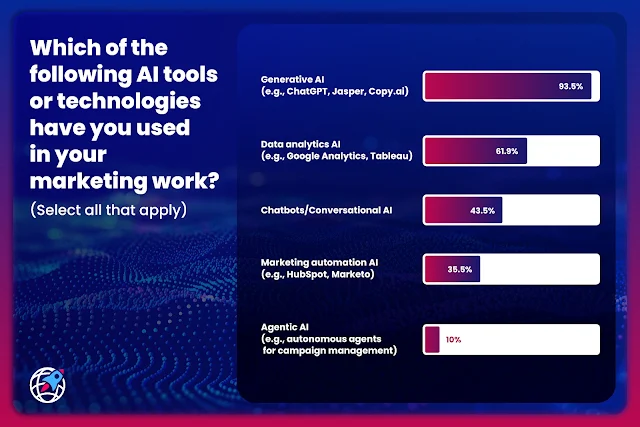 Which of the following AI tools or technologies have you used in your marketing work?

(Select all that apply)

Generative AI
(e.g., ChatGPT, Jasper, Copy.ai)
93.5%

Data analytics AI
(e.g., Google Analytics, Tableau)
61.9%

Chatbots/Conversational AI
43.5%

Marketing automation AI
(e.g., HubSpot, Marketo)
35.5%

Agentic AI
(e.g., autonomous agents for campaign management)
10%